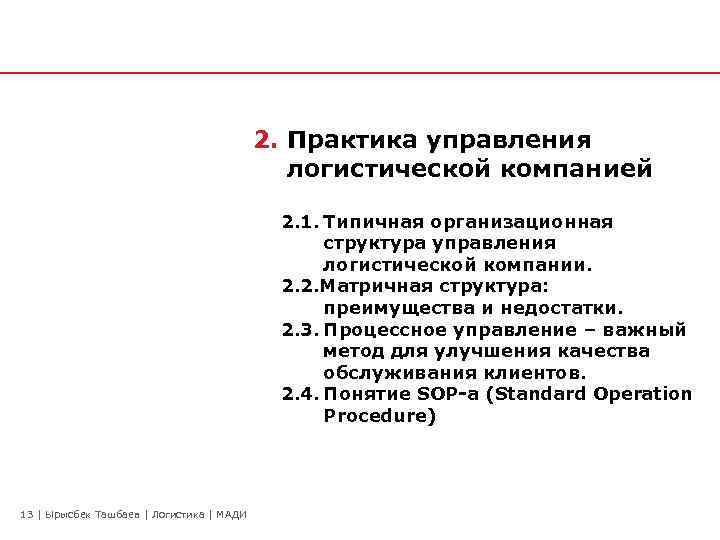 2. Практика управления логистической компанией

2.1. Типичная организационная структура управления логистической компании.
2.2.Матричная структура: преимущества и недостатки.
2.3. Процессное управление – важный метод для улучшения качества обслуживания клиентов.
2.4. Понятие SOP-а (Standard Operation Procedure)

13 | Ырысбек Ташбаев | Логистика | МАДИ